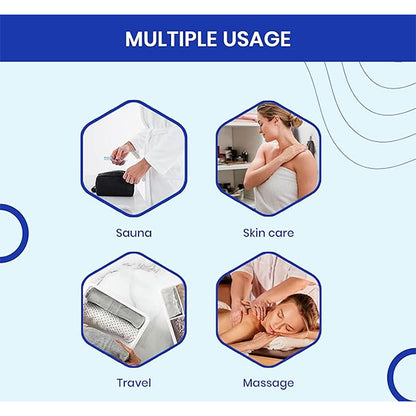 MULTIPLE USAGE

Sauna

Skin care

Travel

Massage